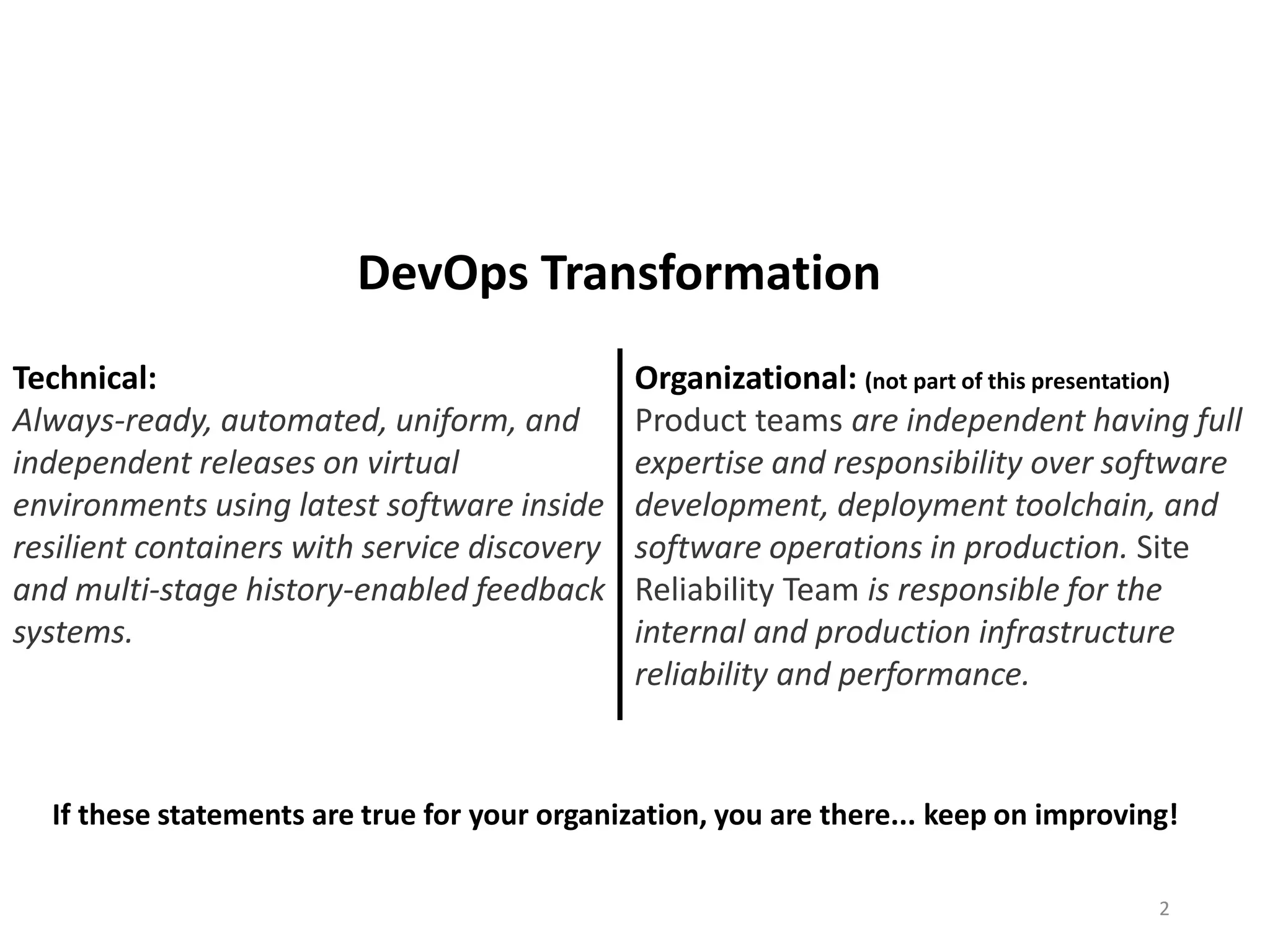 DevOps Transformation

Technical:
Always-ready, automated, uniform, and independent releases on virtual environments using latest software inside resilient containers with service discovery and multi-stage history-enabled feedback systems.

Organizational: (not part of this presentation)
Product teams are independent having full expertise and responsibility over software development, deployment toolchain, and software operations in production. Site Reliability Team is responsible for the internal and production infrastructure reliability and performance.

If these statements are true for your organization, you are there... keep on improving!

2